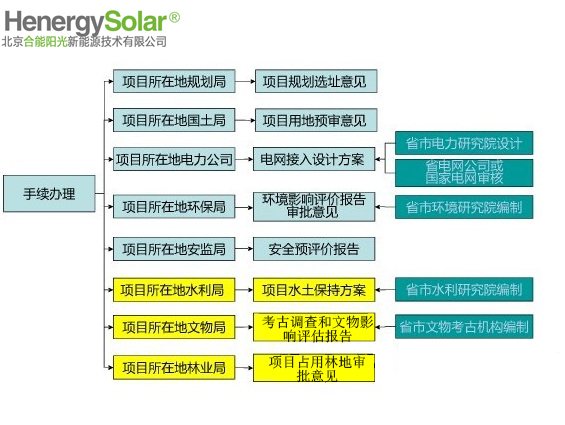 HenergySolar®
北京合能阳光新能源技术有限公司

手续办理

项目所在地规划局
项目规划选址意见

项目所在地国土局
项目用地预审意见

项目所在地电力公司
电网接入设计方案
省市电力研究院设计
省电网公司或国家电网审核

项目所在地环保局
环境影响评价报告审批意见
省市环境研究院编制

项目所在地安监局
安全预评价报告

项目所在地水利局
项目水土保持方案
省市水利研究院编制

项目所在地文物局
考古调查和文物影响评估报告
省市文物考古机构编制

项目所在地林业局
项目占用林地审批意见